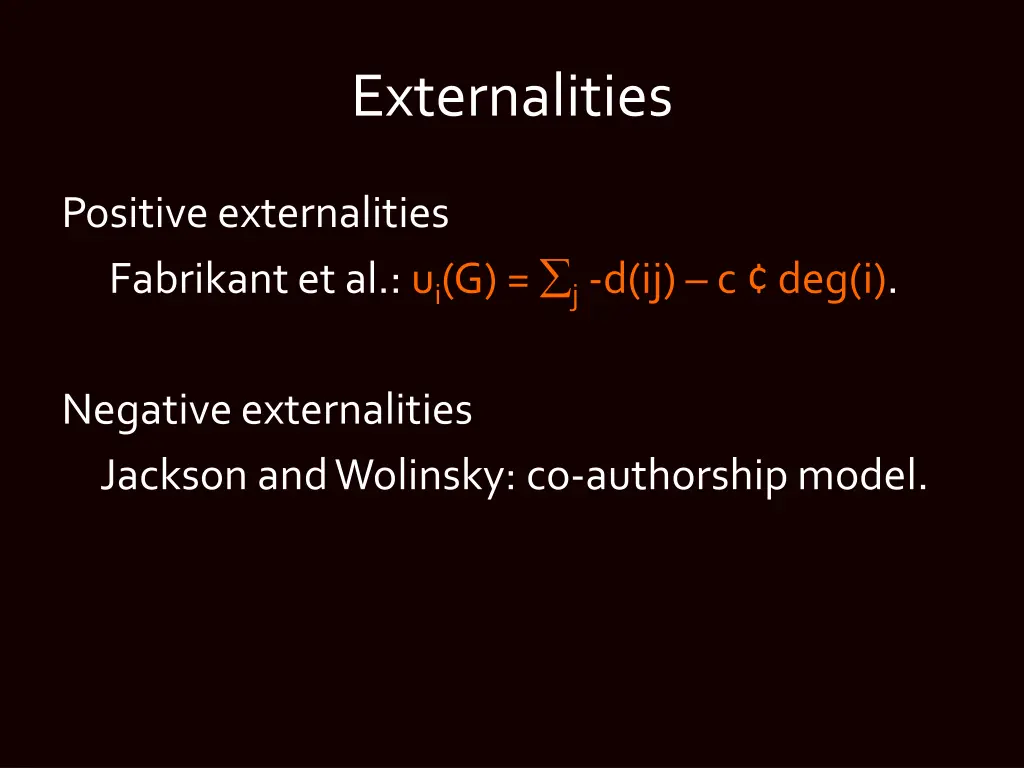 Externalities

Positive externalities

Fabrikant et al.: $u_i(G) = \sum_j -d(ij) – c ¢ deg(i)$.

Negative externalities

Jackson and Wolinsky: co-authorship model.